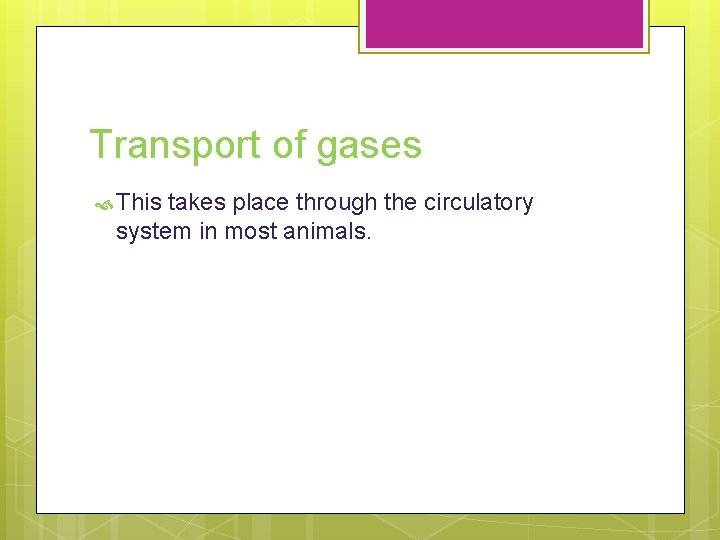 Transport of gases

This takes place through the circulatory system in most animals.